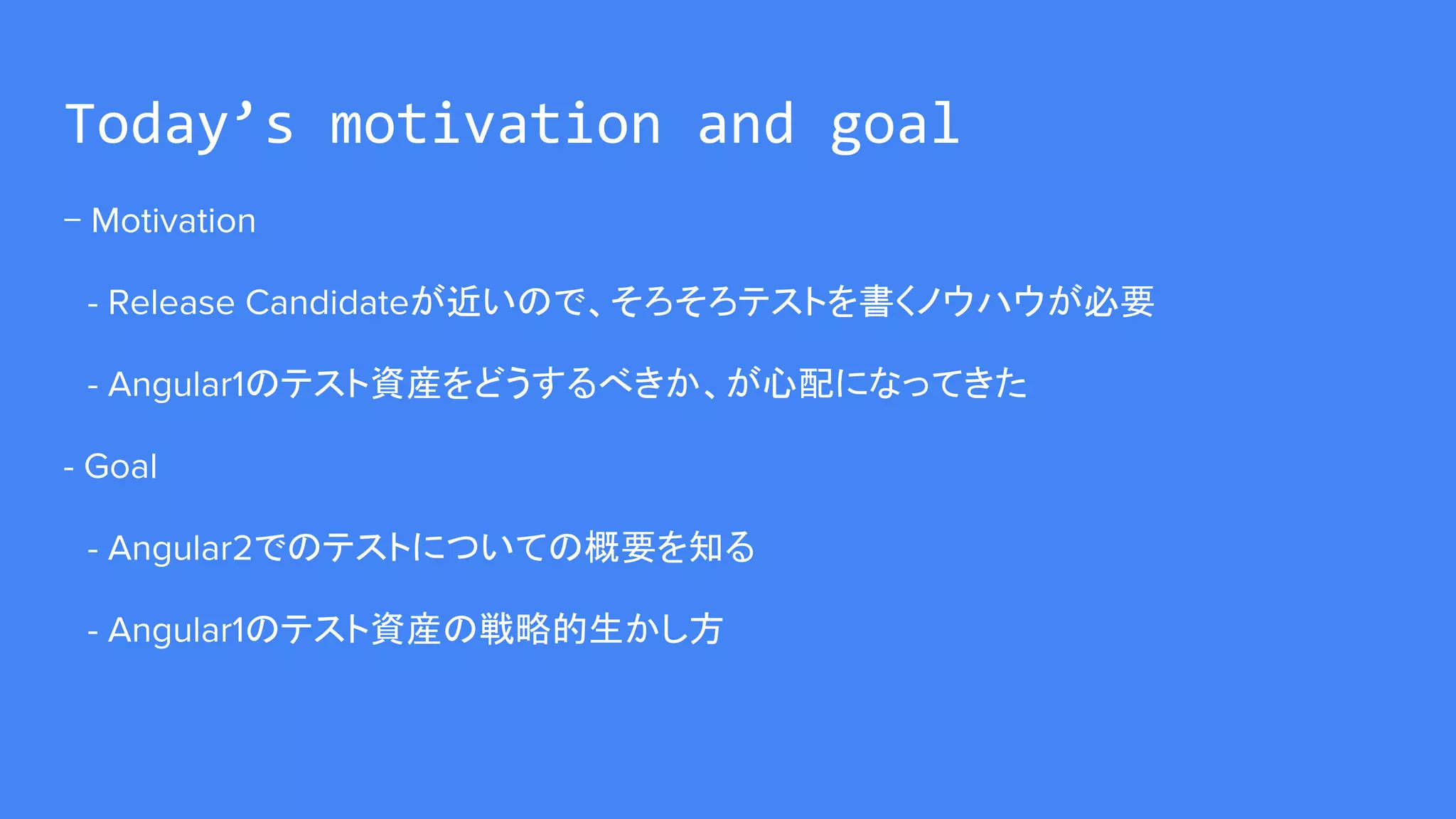 Today’s motivation and goal

– Motivation

- Release Candidateが近いので、そろそろテストを書くノウハウが必要

- Angular1のテスト資産をどうするべきか、が心配になってきた

- Goal

- Angular2でのテストについての概要を知る

- Angular1のテスト資産の戦略的生かし方